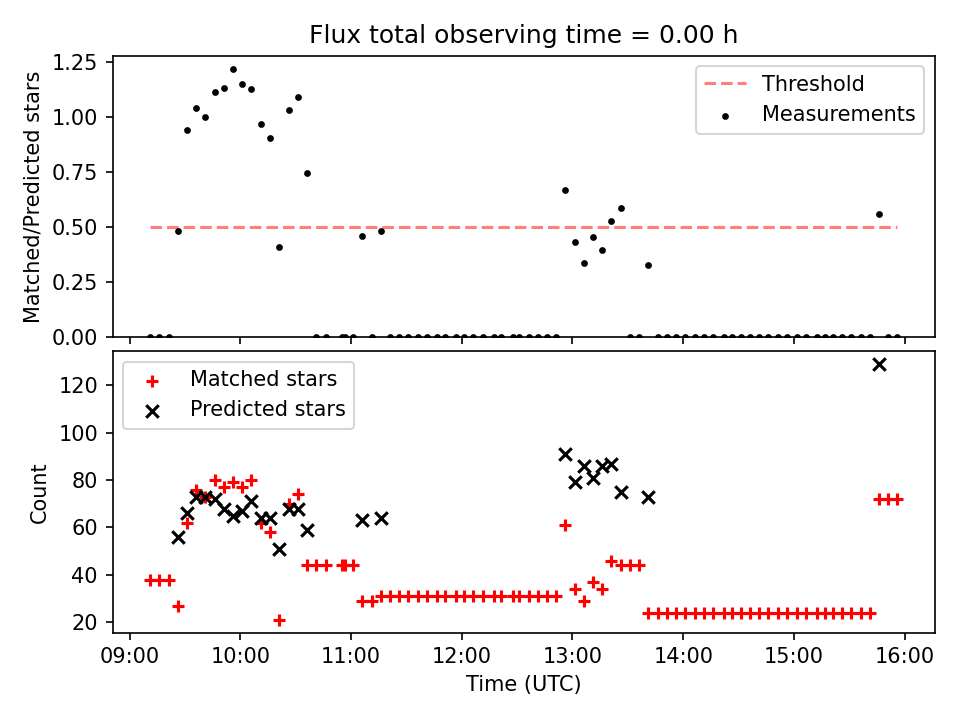 Flux total observing time = 0.00 h

Matched/Predicted stars

1.25
1.00
0.75
0.50
0.25
0.00

Threshold
Measurements

Matched stars
Predicted stars

Count

120
100
80
60
40
20

09:00
10:00
11:00
12:00
13:00
14:00
15:00
16:00

Time (UTC)